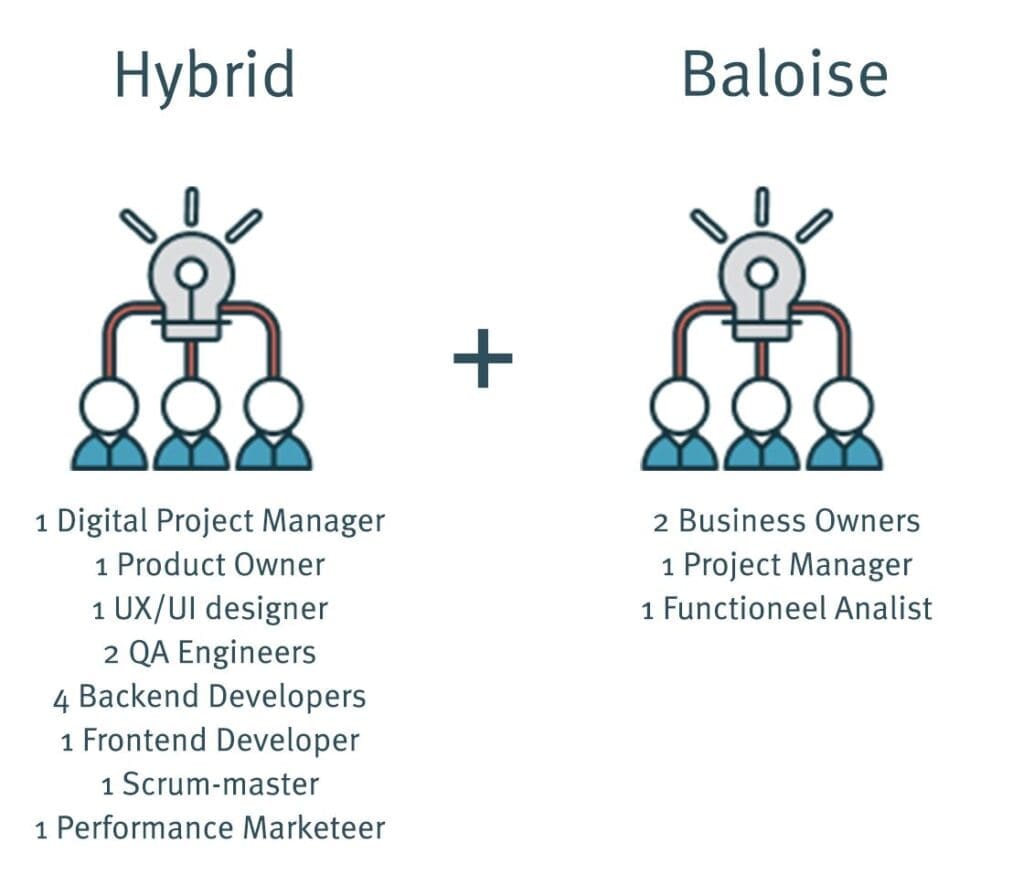 Hybrid

1 Digital Project Manager
1 Product Owner
1 UX/UI designer
2 QA Engineers
4 Backend Developers
1 Frontend Developer
1 Scrum-master
1 Performance Marketeer

+

Baloise

2 Business Owners
1 Project Manager
1 Functioneel Analist